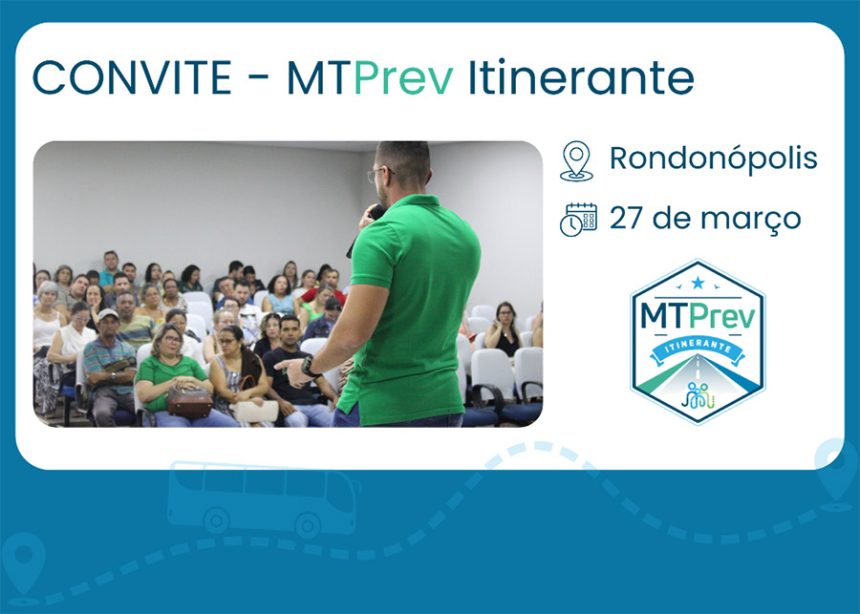 CONVITE - MTPrev Itinerante

Rondonópolis

27 de março

MTPrev
ITINERANTE